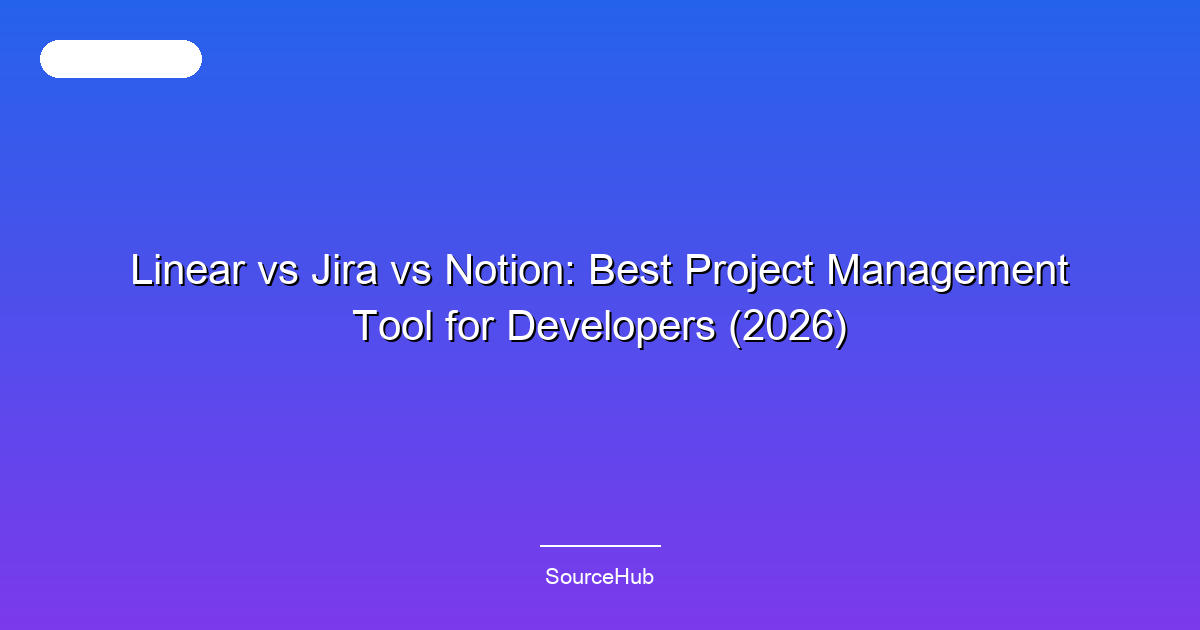 Linear vs Jira vs Notion: Best Project Management Tool for Developers (2026)

SourceHub